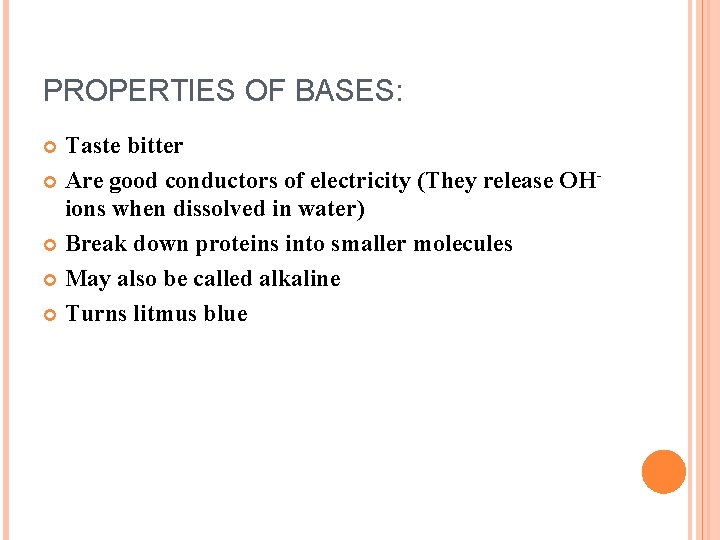 PROPERTIES OF BASES:

Taste bitter

Are good conductors of electricity (They release $OH^-$ ions when dissolved in water)

Break down proteins into smaller molecules

May also be called alkaline

Turns litmus blue